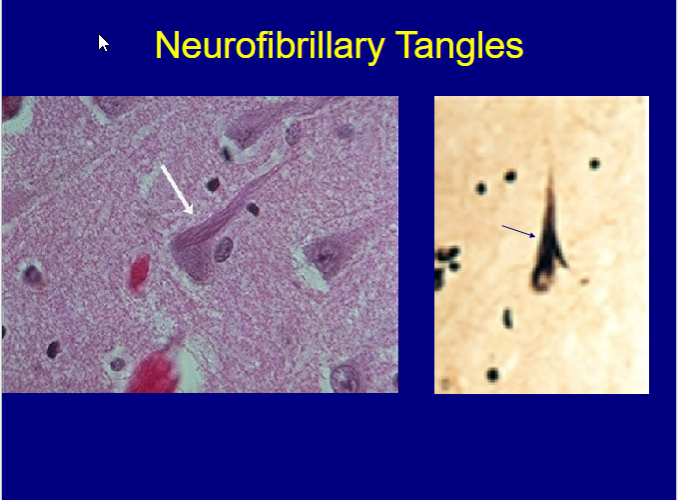 Neurofibrillary Tangles